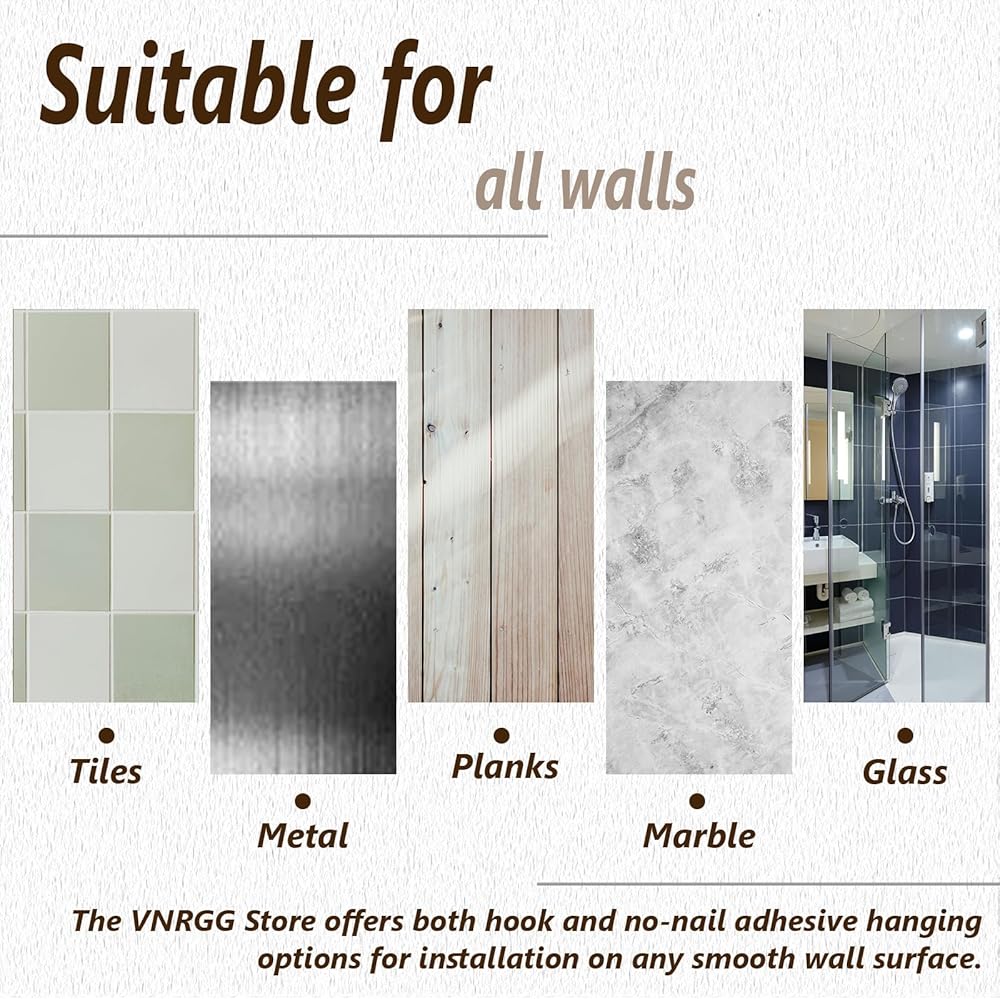 Suitable for
all walls

Tiles

Metal

Planks

Marble

Glass

The VNRGG Store offers both hook and no-nail adhesive hanging options for installation on any smooth wall surface.